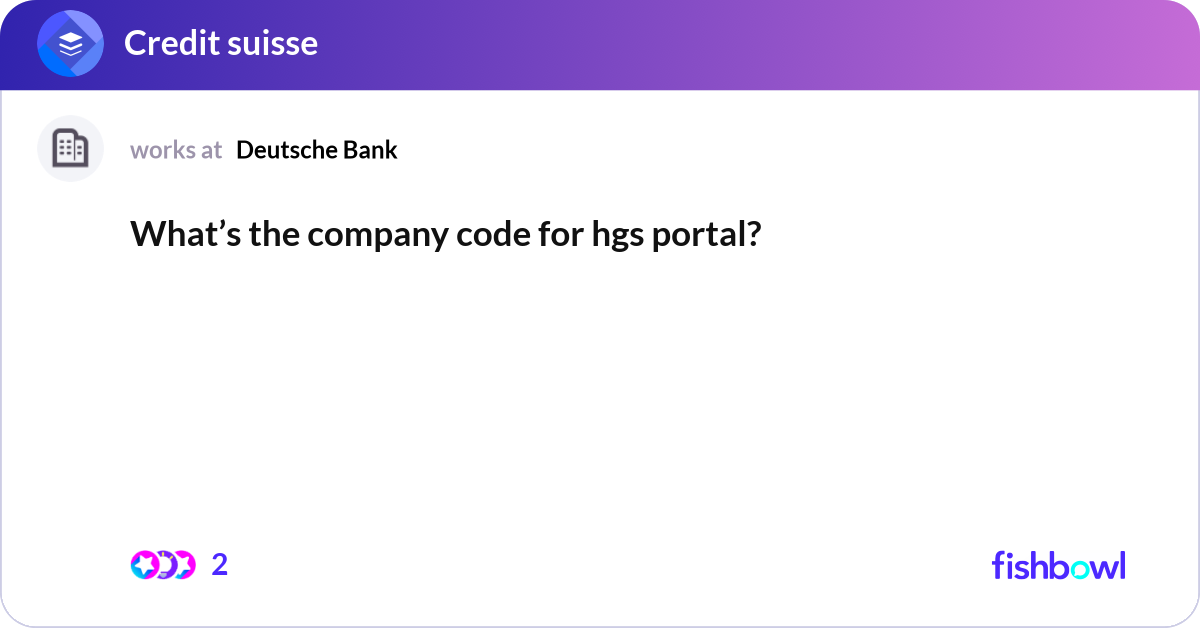 Credit suisse

works at Deutsche Bank

What’s the company code for hgs portal?

2

fishbowl